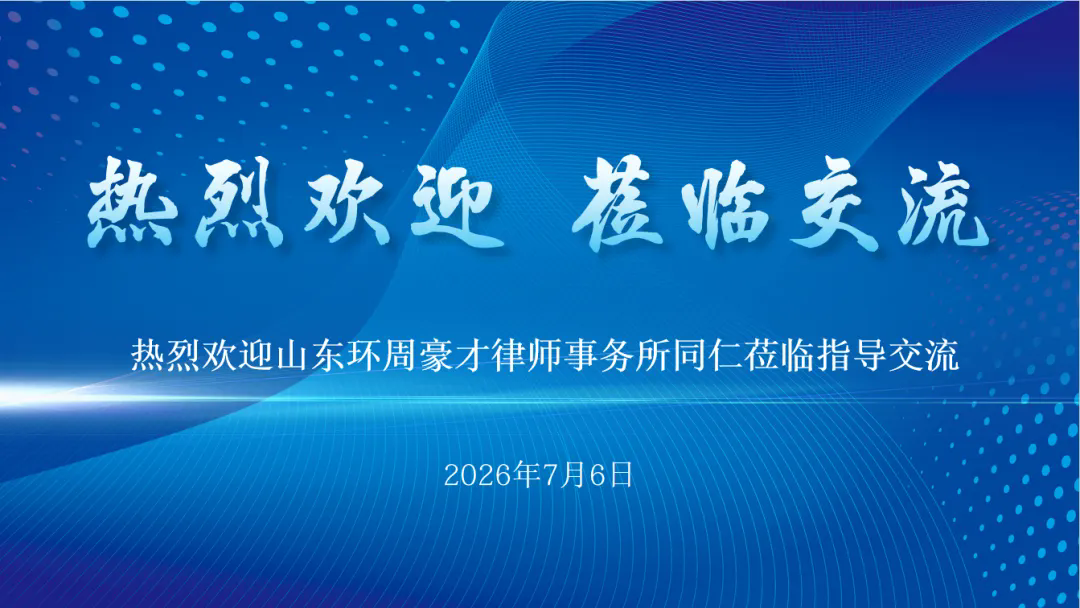 热烈欢迎 莅临交流

热烈欢迎山东环周豪才律师事务所同仁莅临指导交流

2026年7月6日